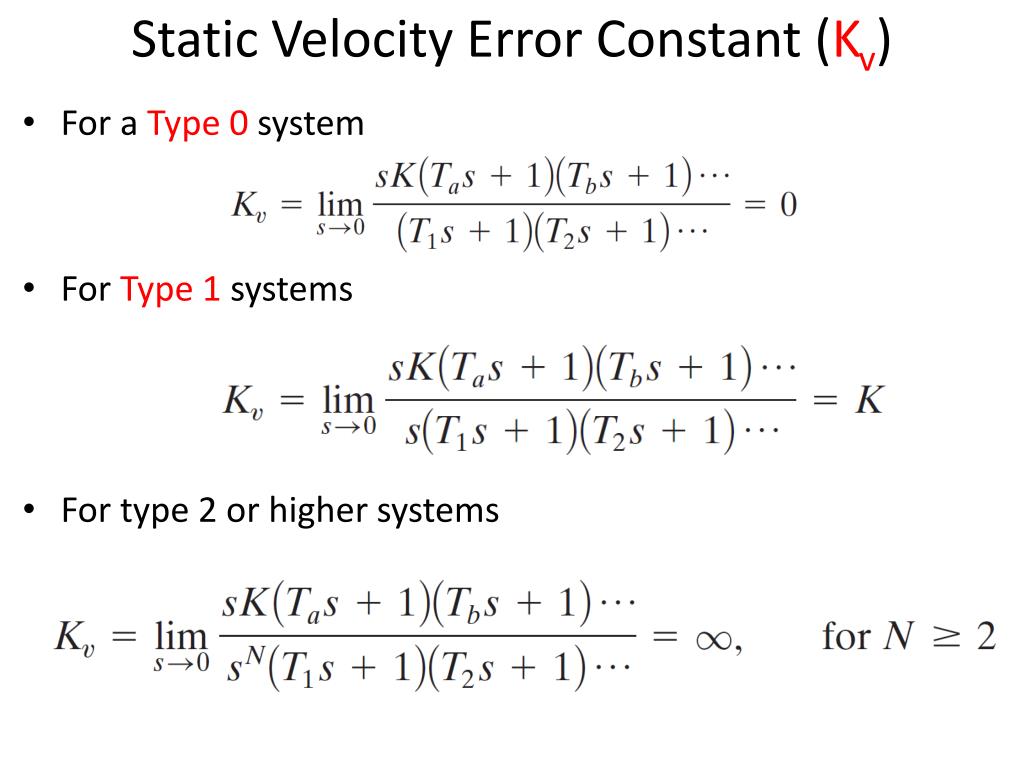 Static Velocity Error Constant ($K_v$)

• For a Type 0 system

$K_v = \lim_{s \to 0} \frac{sK(T_a s + 1)(T_b s + 1)\cdots}{(T_1 s + 1)(T_2 s + 1)\cdots} = 0$

• For Type 1 systems

$K_v = \lim_{s \to 0} \frac{sK(T_a s + 1)(T_b s + 1)\cdots}{s(T_1 s + 1)(T_2 s + 1)\cdots} = K$

• For type 2 or higher systems

$K_v = \lim_{s \to 0} \frac{sK(T_a s + 1)(T_b s + 1)\cdots}{s^N(T_1 s + 1)(T_2 s + 1)\cdots} = \infty, \quad \text{for } N \geq 2$